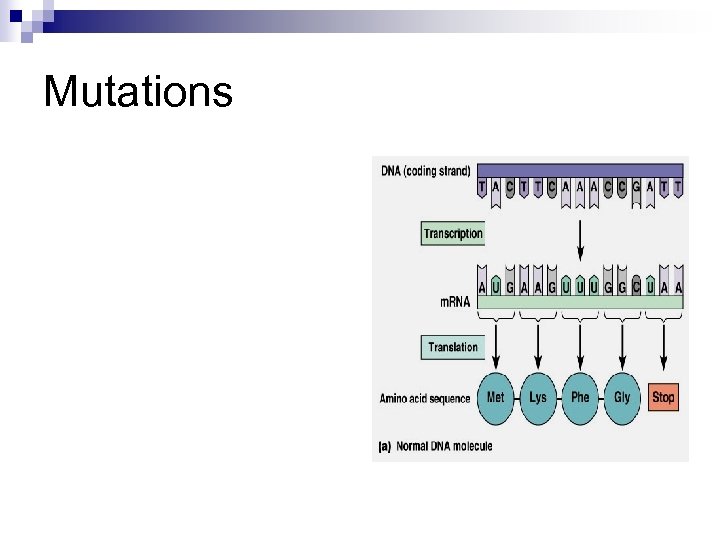 Mutations

DNA (coding strand)

T A C T T C A A A C C G A T T

Transcription

A U G A A G U U U G G C U A A

mRNA

Translation

Amino acid sequence

Met Lys Phe Gly Stop

(a) Normal DNA molecule